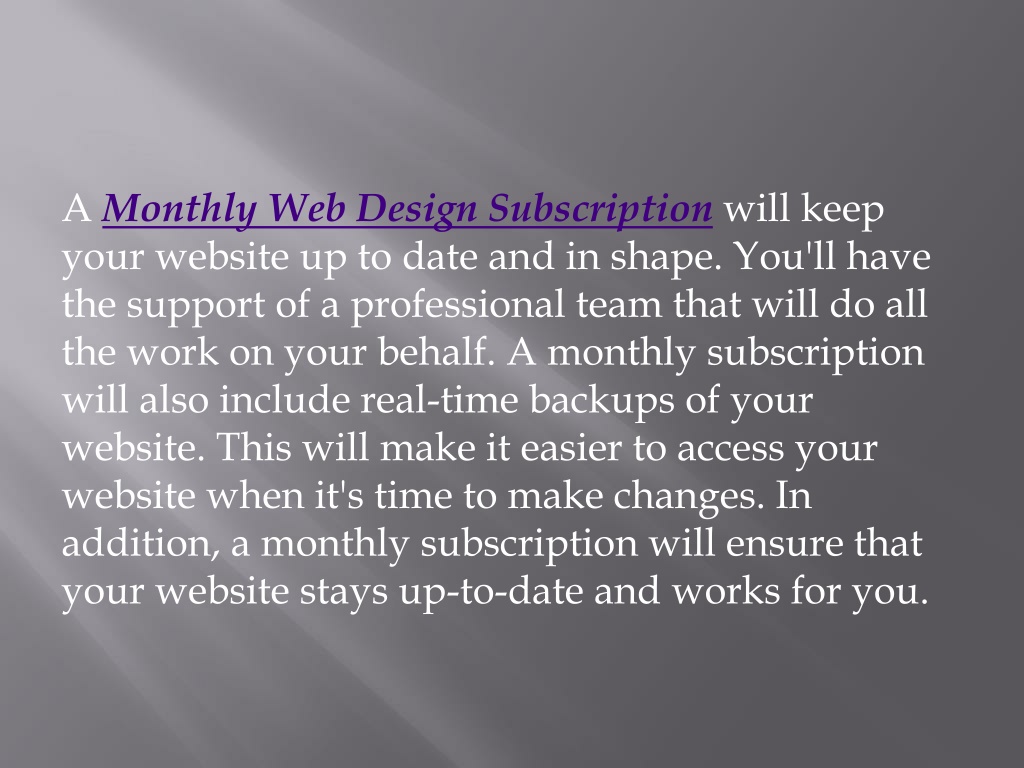 A Monthly Web Design Subscription will keep your website up to date and in shape. You'll have the support of a professional team that will do all the work on your behalf. A monthly subscription will also include real-time backups of your website. This will make it easier to access your website when it's time to make changes. In addition, a monthly subscription will ensure that your website stays up-to-date and works for you.